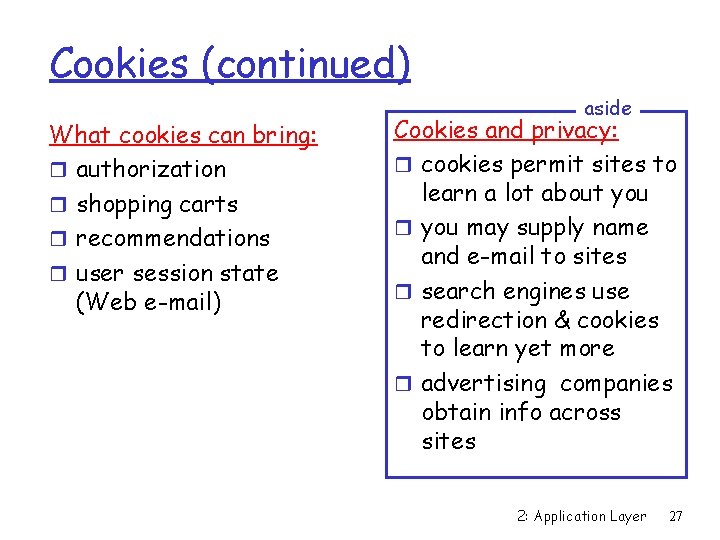 Cookies (continued)

What cookies can bring:
❒ authorization
❒ shopping carts
❒ recommendations
❒ user session state (Web e-mail)

aside

Cookies and privacy:
❒ cookies permit sites to learn a lot about you
❒ you may supply name and e-mail to sites
❒ search engines use redirection & cookies to learn yet more
❒ advertising companies obtain info across sites

2: Application Layer 27